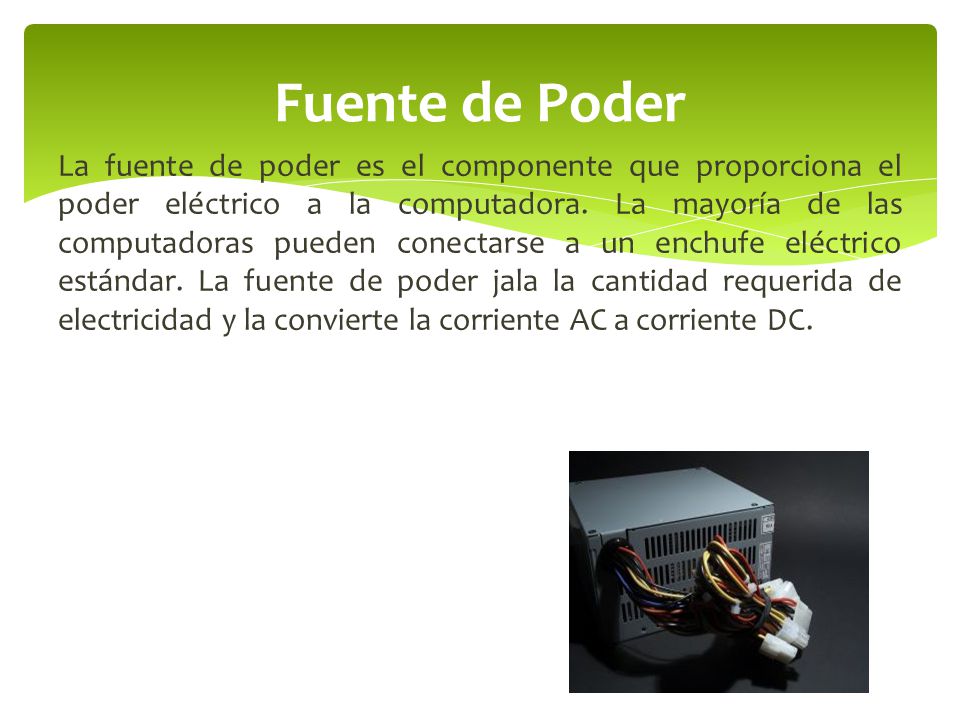 Fuente de Poder

La fuente de poder es el componente que proporciona el poder eléctrico a la computadora. La mayoría de las computadoras pueden conectarse a un enchufe eléctrico estándar. La fuente de poder jala la cantidad requerida de electricidad y la convierte la corriente AC a corriente DC.